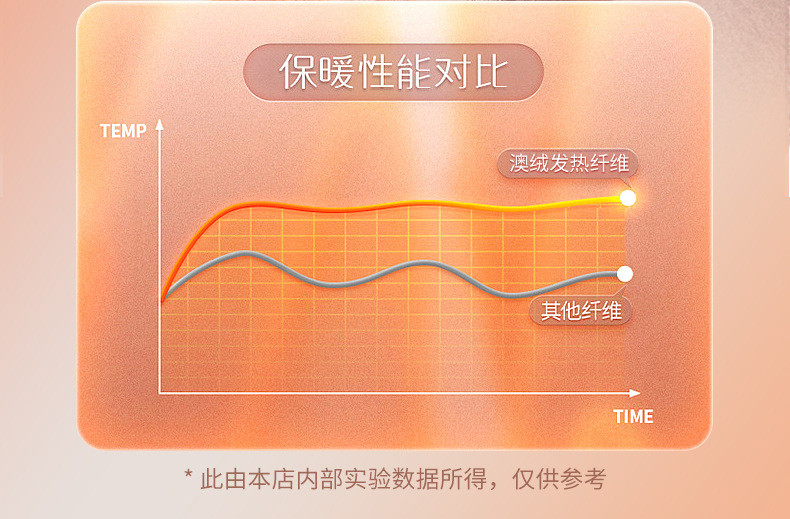 保暖性能对比

TEMP

澳绒发热纤维

其他纤维

TIME

* 此由本店内部实验数据所得，仅供参考